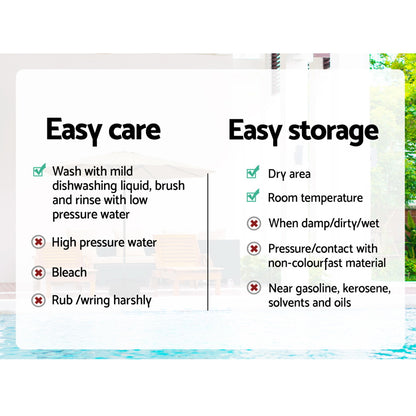 Easy care

Wash with mild dishwashing liquid, brush and rinse with low pressure water

High pressure water

Bleach

Rub /wring harshly

Easy storage

Dry area

Room temperature

When damp/dirty/wet

Pressure/contact with non-colourfast material

Near gasoline, kerosene, solvents and oils